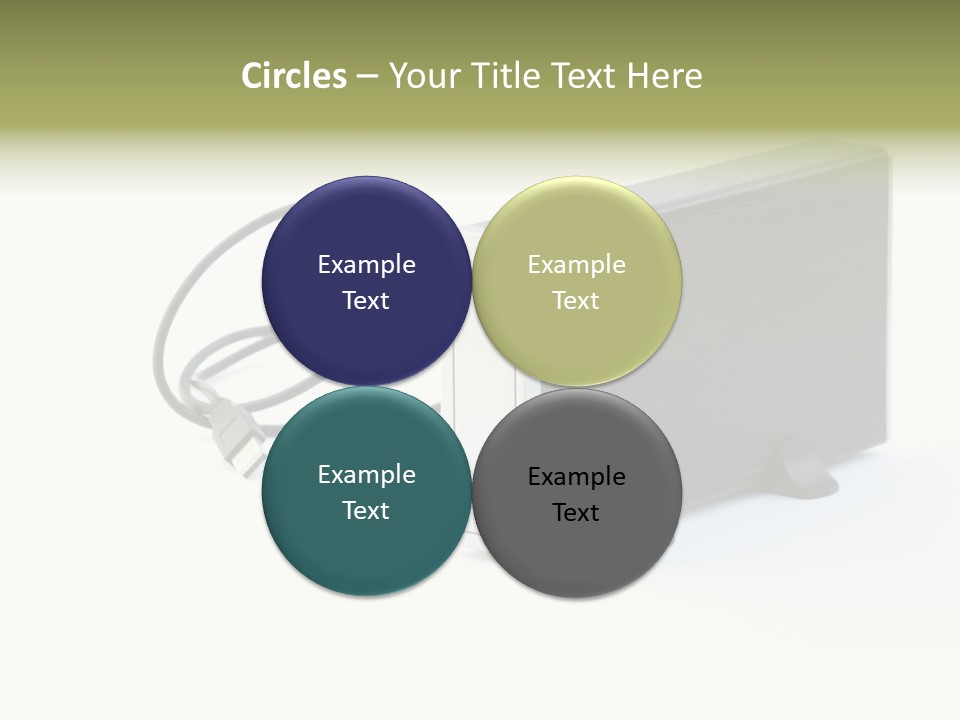 Circles – Your Title Text Here

Example Text

Example Text

Example Text

Example Text